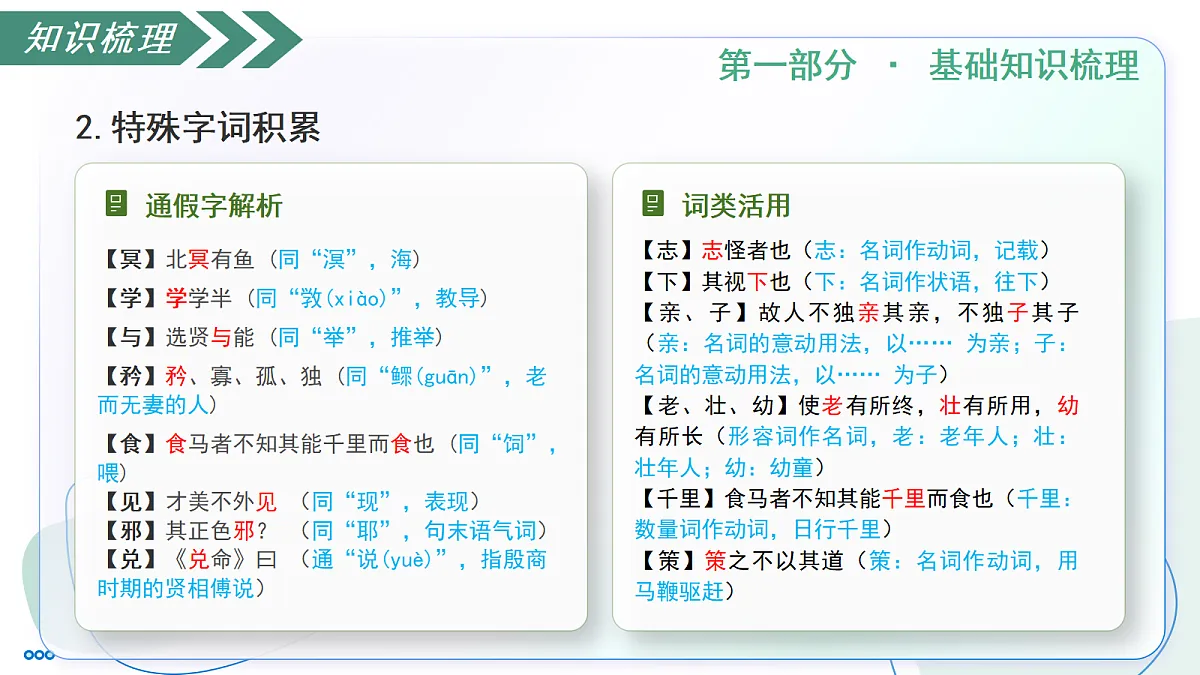 知识梳理

第一部分 · 基础知识梳理

2. 特殊字词积累

通假字解析

【冥】北冥有鱼（同“溟”，海）

【学】学学半（同“敩(xiào)”，教导）

【与】选贤与能（同“举”，推举）

【矜】矜、寡、孤、独（同“鳏(guān)”，老而无妻的人）

【食】食马者不知其能千里而食也（同“饲”，喂）

【见】才美不外见 （同“现”，表现）

【邪】其正色邪？ （同“耶”，句末语气词）

【兑】《兑命》曰 （通“说(yuè)”，指殷商时期的贤相傅说）

词类活用

【志】志怪者也（志：名词作动词，记载）

【下】其视下也（下：名词作状语，往下）

【亲、子】故人不独亲其亲，不独子其子（亲：名词的意动用法，以…… 为亲；子：名词的意动用法，以…… 为子）

【老、壮、幼】使老有所终，壮有所用，幼有所长（形容词作名词，老：老年人；壮：壮年人；幼：幼童）

【千里】食马者不知其能千里而食也（千里：数量词作动词，日行千里）

【策】策之不以其道（策：名词作动词，用马鞭驱赶）